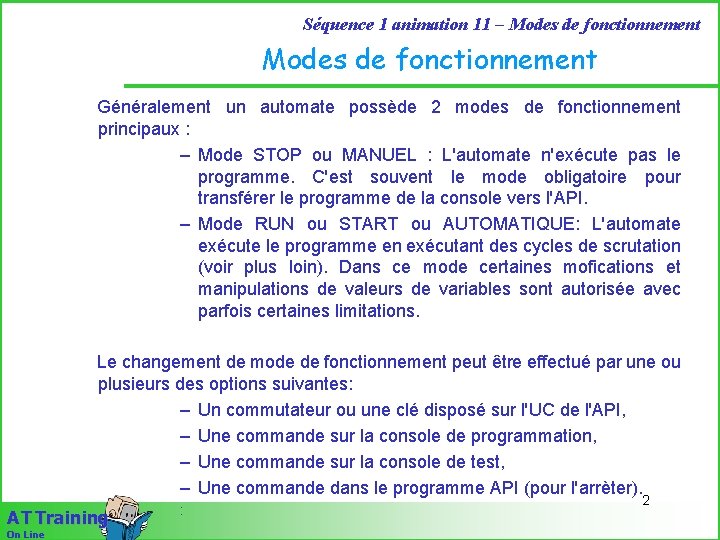 Séquence 1 animation 11 – Modes de fonctionnement

Modes de fonctionnement

Généralement un automate possède 2 modes de fonctionnement principaux :

– Mode STOP ou MANUEL : L'automate n'exécute pas le programme. C'est souvent le mode obligatoire pour transférer le programme de la console vers l'API.

– Mode RUN ou START ou AUTOMATIQUE: L'automate exécute le programme en exécutant des cycles de scrutation (voir plus loin). Dans ce mode certaines mofications et manipulations de valeurs de variables sont autorisée avec parfois certaines limitations.

Le changement de mode de fonctionnement peut être effectué par une ou plusieurs des options suivantes:

– Un commutateur ou une clé disposé sur l'UC de l'API,

– Une commande sur la console de programmation,

– Une commande sur la console de test,

– Une commande dans le programme API (pour l'arrêter).

2

AT Training
On Line